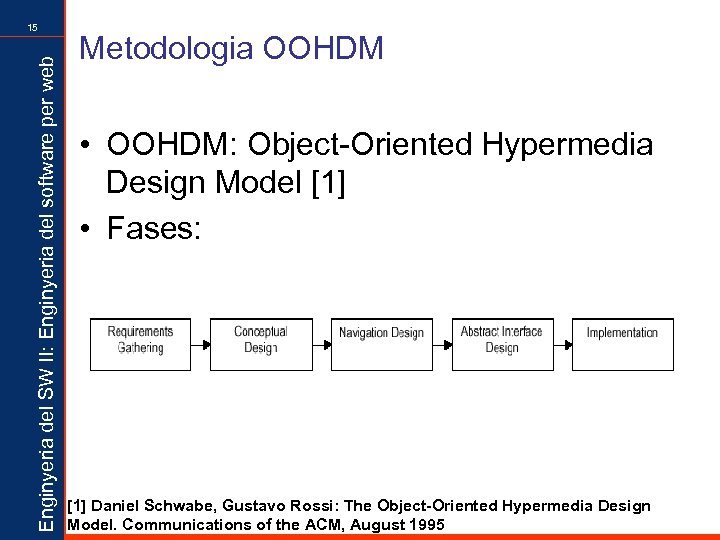 15

Enginyeria del SW II: Enginyeria del software per web

Metodologia OOHDM

• OOHDM: Object-Oriented Hypermedia Design Model [1]
• Fases:

Requirements Gathering

Conceptual Design

Navigation Design

Abstract Interface Design

Implementation

[1] Daniel Schwabe, Gustavo Rossi: The Object-Oriented Hypermedia Design Model. Communications of the ACM, August 1995